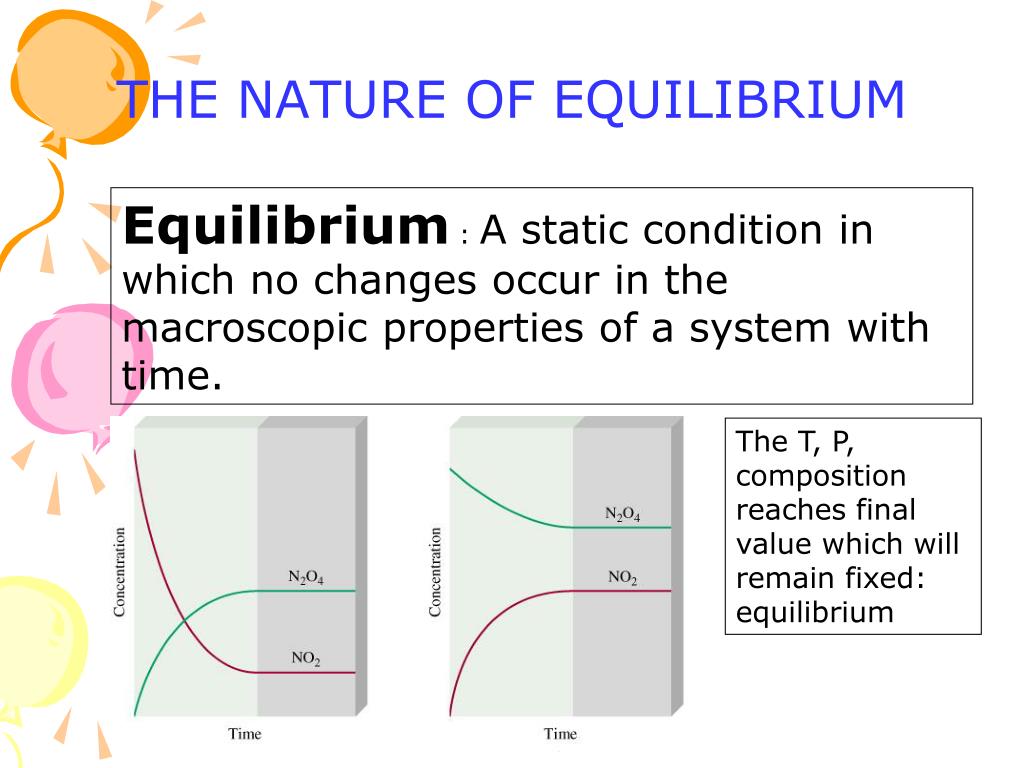 THE NATURE OF EQUILIBRIUM

Equilibrium : A static condition in which no changes occur in the macroscopic properties of a system with time.

Concentration

$N_2O_4$

$NO_2$

Time

Concentration

$N_2O_4$

$NO_2$

Time

The T, P, composition reaches final value which will remain fixed: equilibrium